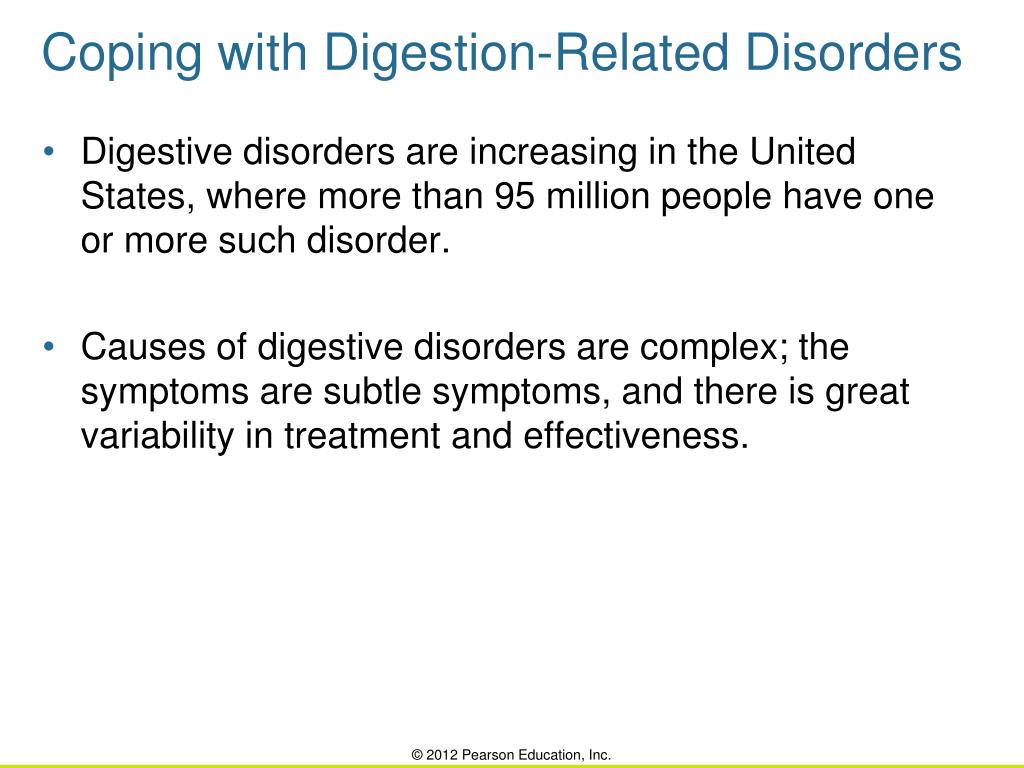 Coping with Digestion-Related Disorders

• Digestive disorders are increasing in the United States, where more than 95 million people have one or more such disorder.

• Causes of digestive disorders are complex; the symptoms are subtle symptoms, and there is great variability in treatment and effectiveness.

© 2012 Pearson Education, Inc.